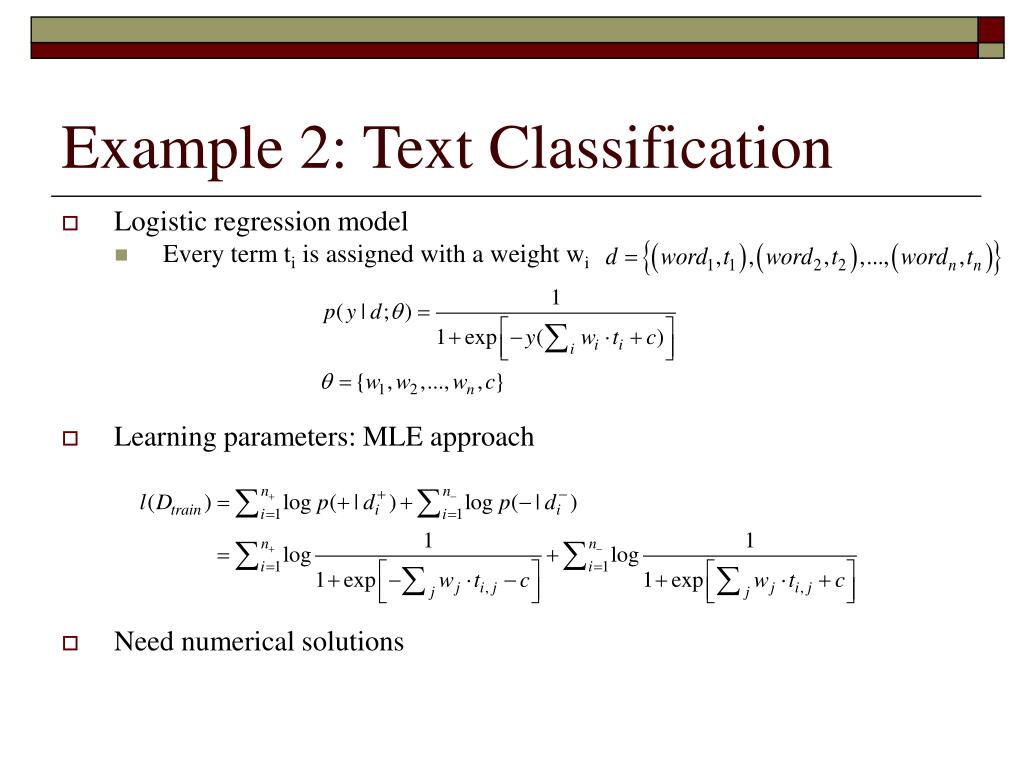 Example 2: Text Classification

Logistic regression model

Every term $t_i$ is assigned with a weight $w_i$ $d = \{(word_1, t_1), (word_2, t_2), ..., (word_n, t_n)\}$

$p(y \mid d; \theta) = \frac{1}{1 + \exp\left[-y(\sum_i w_i \cdot t_i + c)\right]}$

$\theta = \{w_1, w_2, ..., w_n, c\}$

Learning parameters: MLE approach

$l(D_{train}) = \sum_{i=1}^{n_+} \log p(+ \mid d_i^+) + \sum_{i=1}^{n_-} \log p(- \mid d_i^-)$

$= \sum_{i=1}^{n_+} \log \frac{1}{1 + \exp\left[-\sum_j w_j \cdot t_{i,j} - c\right]} + \sum_{i=1}^{n_-} \log \frac{1}{1 + \exp\left[\sum_j w_j \cdot t_{i,j} + c\right]}$

Need numerical solutions